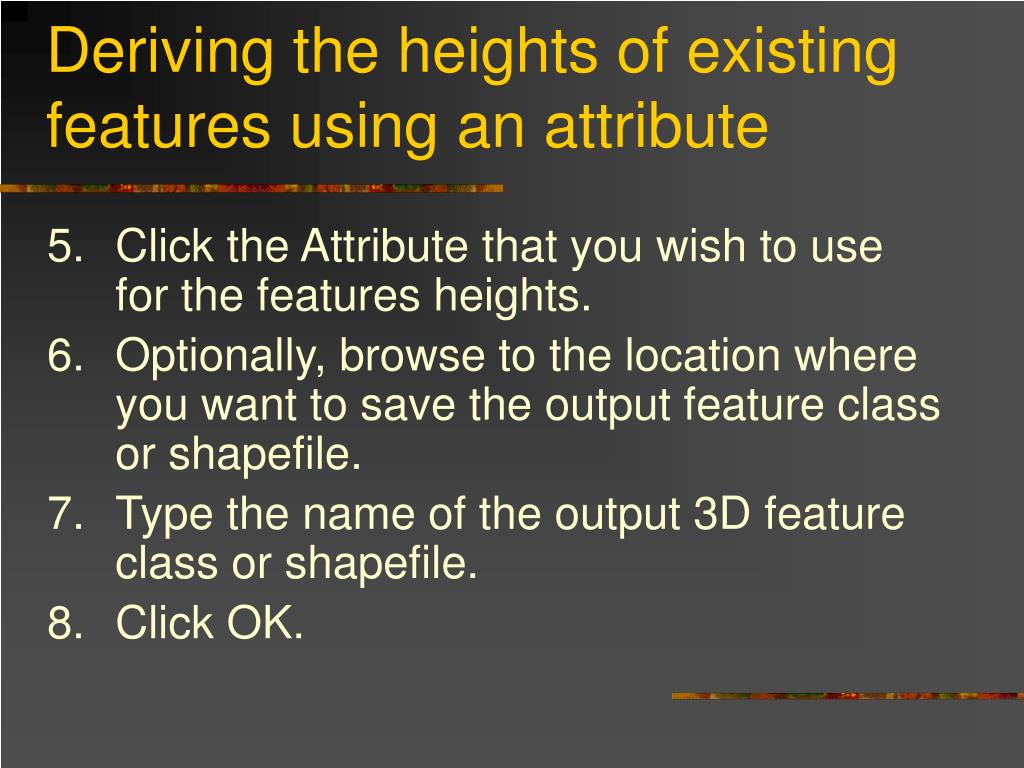 Deriving the heights of existing features using an attribute

5. Click the Attribute that you wish to use for the features heights.
6. Optionally, browse to the location where you want to save the output feature class or shapefile.
7. Type the name of the output 3D feature class or shapefile.
8. Click OK.